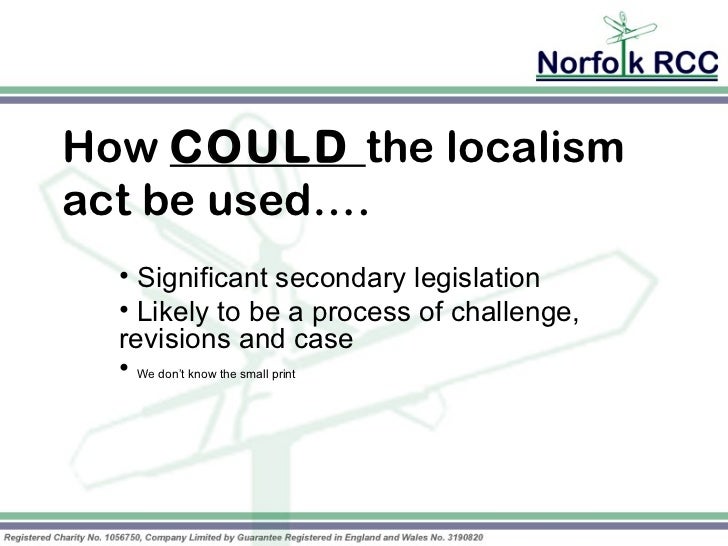 Norfolk RCC

How COULD the localism act be used….

• Significant secondary legislation
• Likely to be a process of challenge, revisions and case
• We don't know the small print

Registered Charity No. 1056750, Company Limited by Guarantee Registered in England and Wales No. 3190820